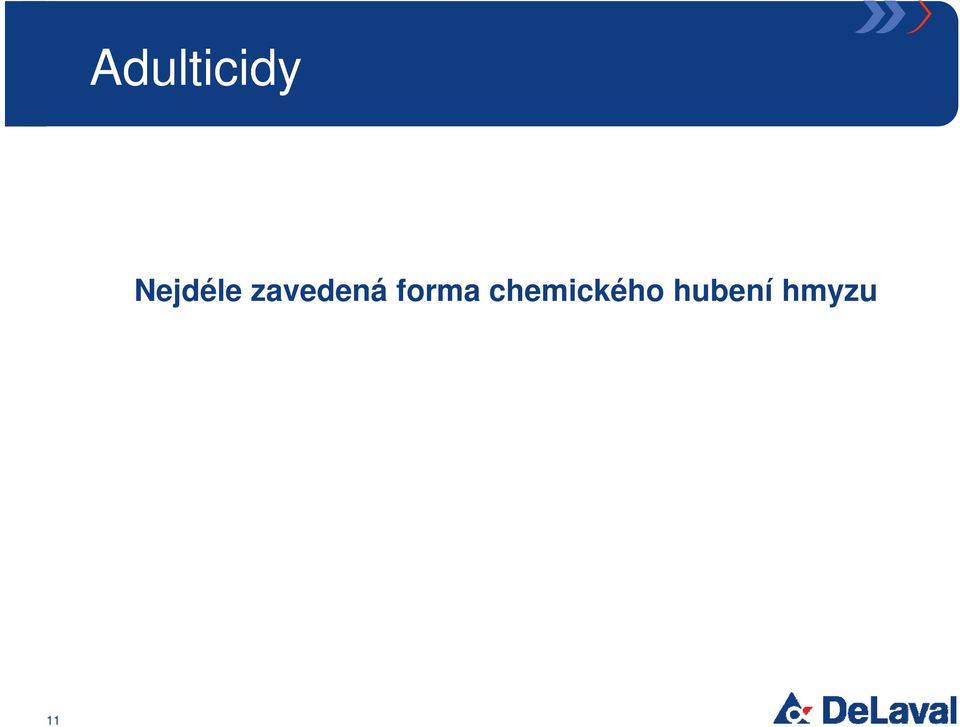 Adulticidy

Nejdéle zavedená forma chemického hubení hmyzu

11

DeLaval